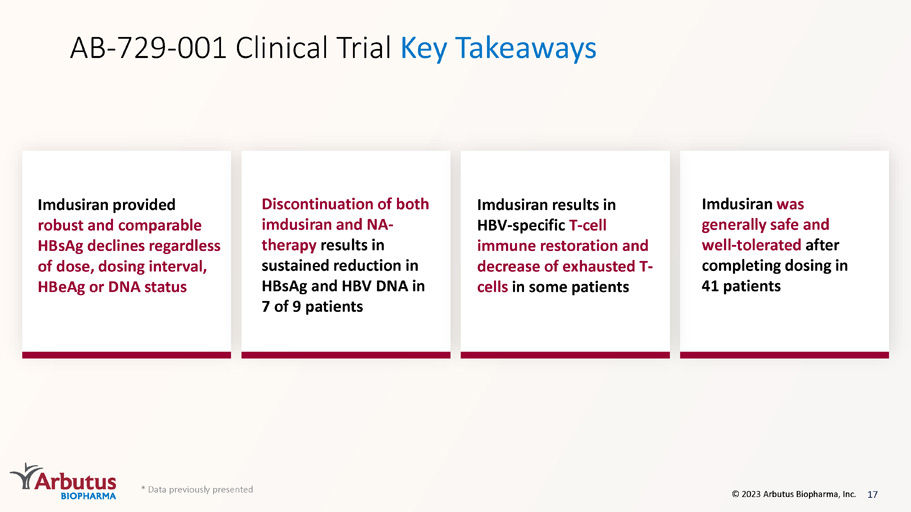 AB-729-001 Clinical Trial Key Takeaways

Imdusiran provided robust and comparable HBsAg declines regardless of dose, dosing interval, HBeAg or DNA status

Discontinuation of both imdusiran and NA-therapy results in sustained reduction in HBsAg and HBV DNA in 7 of 9 patients

Imdusiran results in HBV-specific T-cell immune restoration and decrease of exhausted T-cells in some patients

Imdusiran was generally safe and well-tolerated after completing dosing in 41 patients

Arbutus BIOPHARMA

* Data previously presented

© 2023 Arbutus Biopharma, Inc. 17